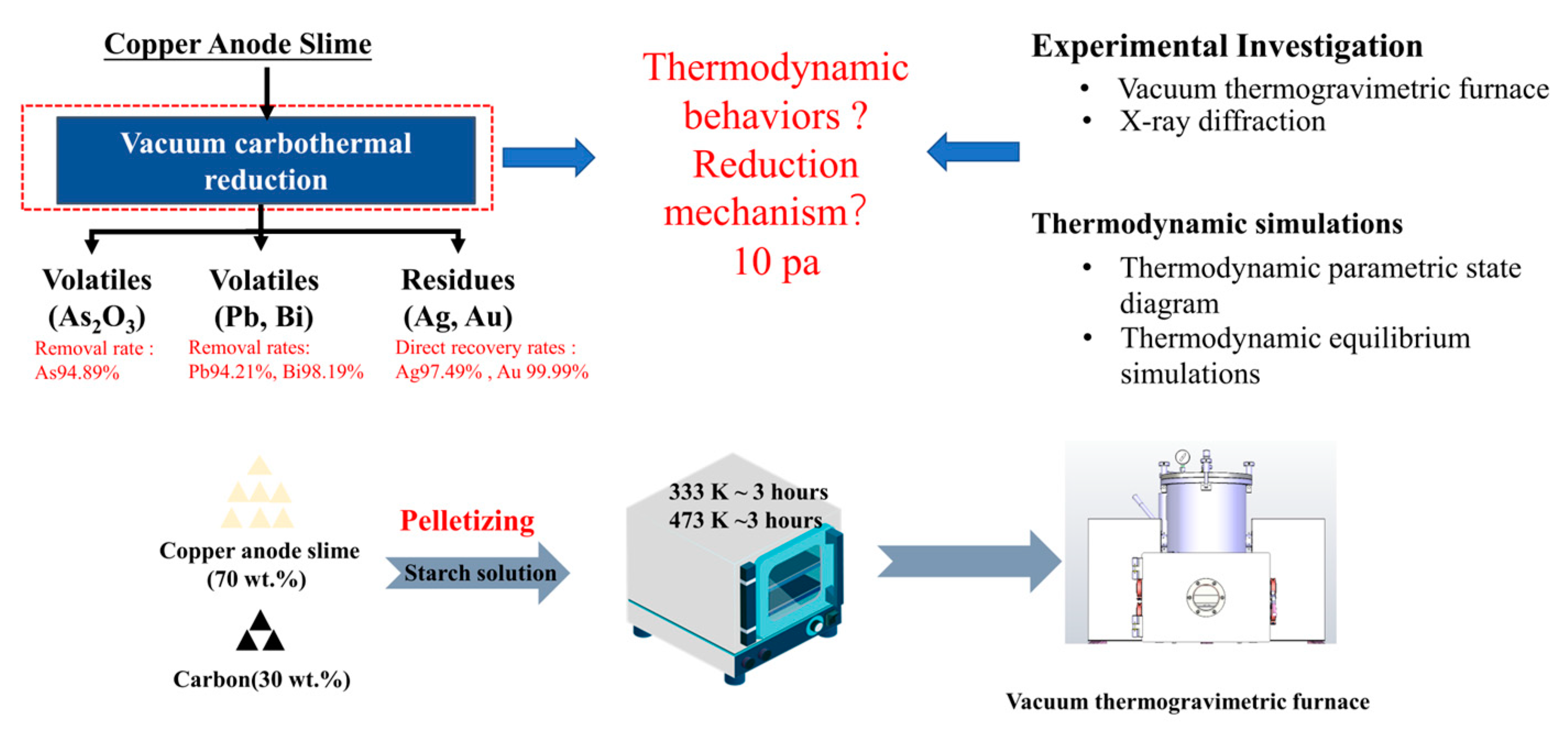 Copper Anode Slime

Vacuum carbothermal reduction

Volatiles ($As_2O_3$)
Removal rate : As94.89%

Volatiles (Pb, Bi)
Removal rates: Pb94.21%, Bi98.19%

Residues (Ag, Au)
Direct recovery rates : Ag97.49% , Au 99.99%

Thermodynamic behaviors ? Reduction mechanism? 10 pa

Experimental Investigation
• Vacuum thermogravimetric furnace
• X-ray diffraction

Thermodynamic simulations
• Thermodynamic parametric state diagram
• Thermodynamic equilibrium simulations

Copper anode slime (70 wt.%)

Carbon(30 wt.%)

Pelletizing
Starch solution

333 K ~ 3 hours
473 K ~3 hours

Vacuum thermogravimetric furnace